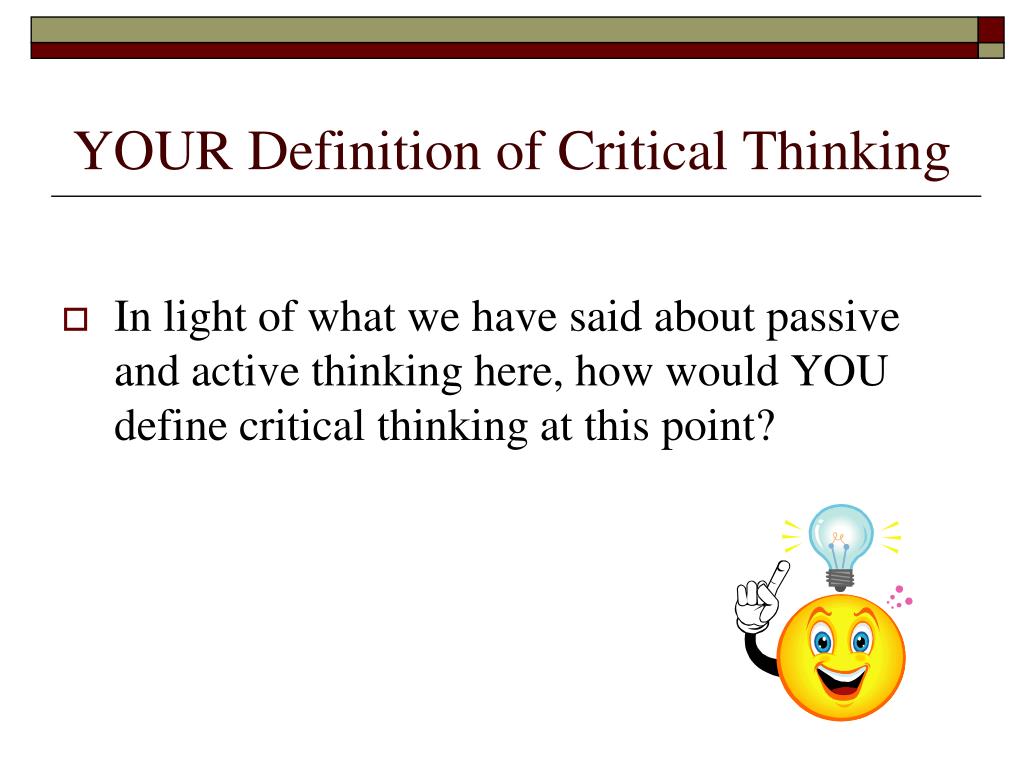 YOUR Definition of Critical Thinking

In light of what we have said about passive and active thinking here, how would YOU define critical thinking at this point?